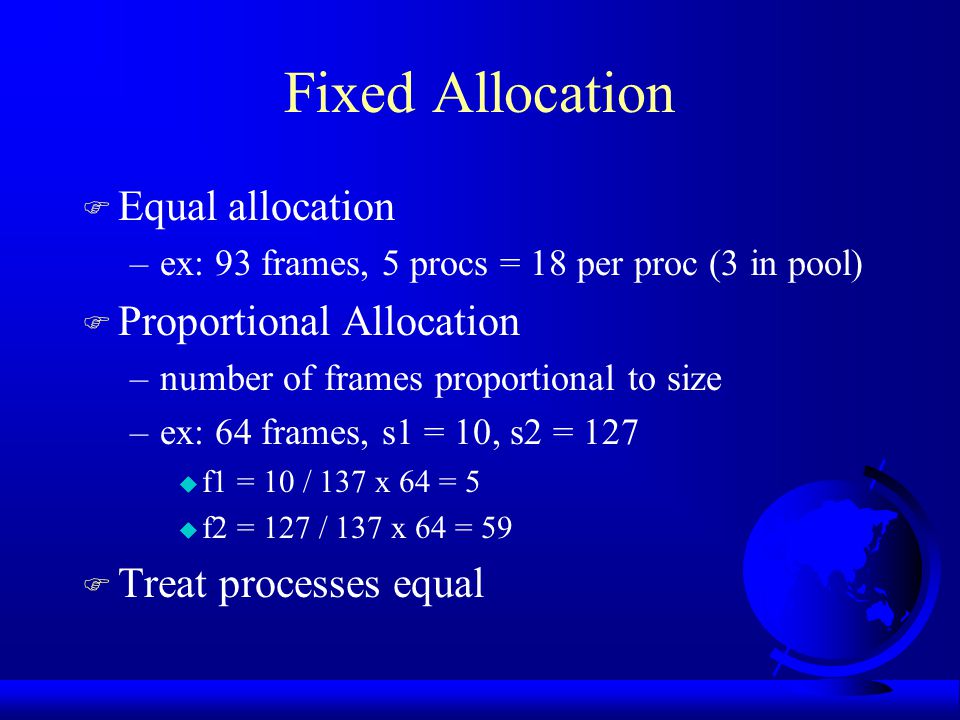 Fixed Allocation

Equal allocation
– ex: 93 frames, 5 procs = 18 per proc (3 in pool)

Proportional Allocation
– number of frames proportional to size
– ex: 64 frames, s1 = 10, s2 = 127
f1 = 10 / 137 x 64 = 5
f2 = 127 / 137 x 64 = 59

Treat processes equal